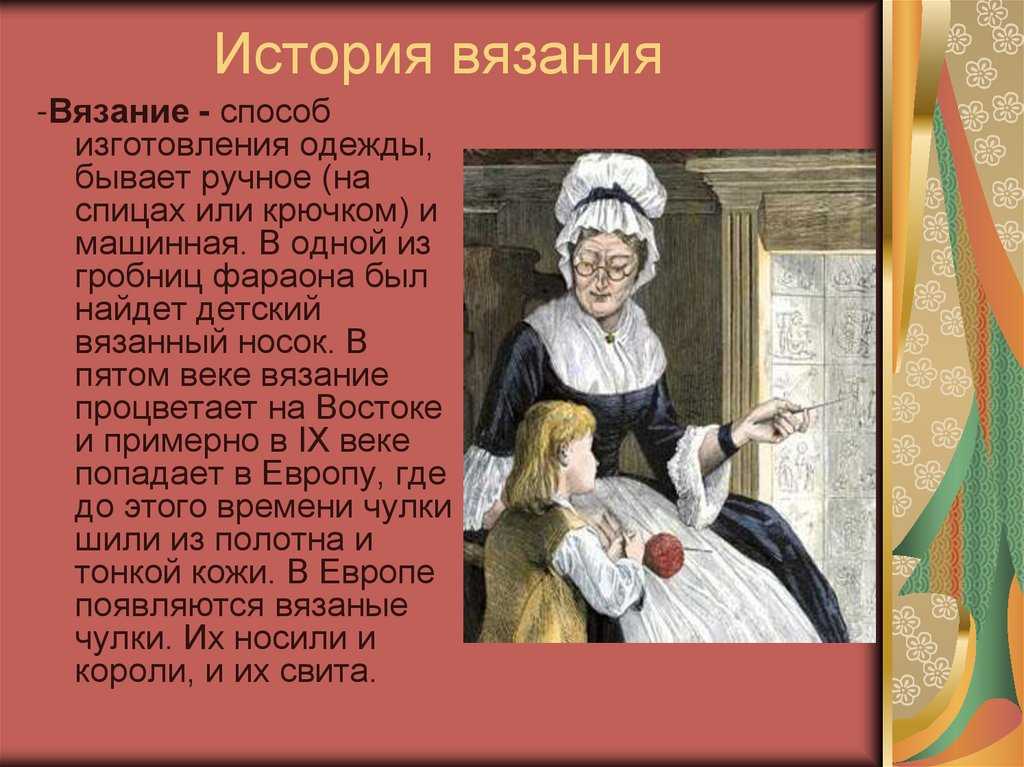 История вязания

-**Вязание -** способ изготовления одежды, бывает ручное (на спицах или крючком) и машинная. В одной из гробниц фараона был найдет детский вязанный носок. В пятом веке вязание процветает на Востоке и примерно в IX веке попадает в Европу, где до этого времени чулки шили из полотна и тонкой кожи. В Европе появляются вязаные чулки. Их носили и короли, и их свита.